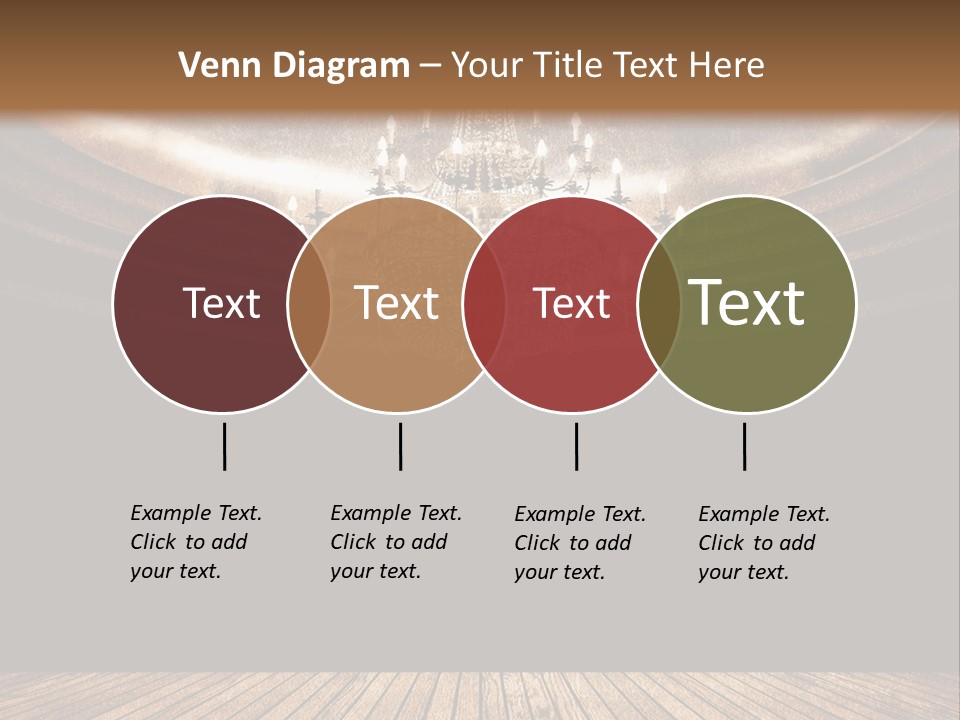 Venn Diagram – Your Title Text Here

Text

Text

Text

Text

Example Text. Click to add your text.

Example Text. Click to add your text.

Example Text. Click to add your text.

Example Text. Click to add your text.